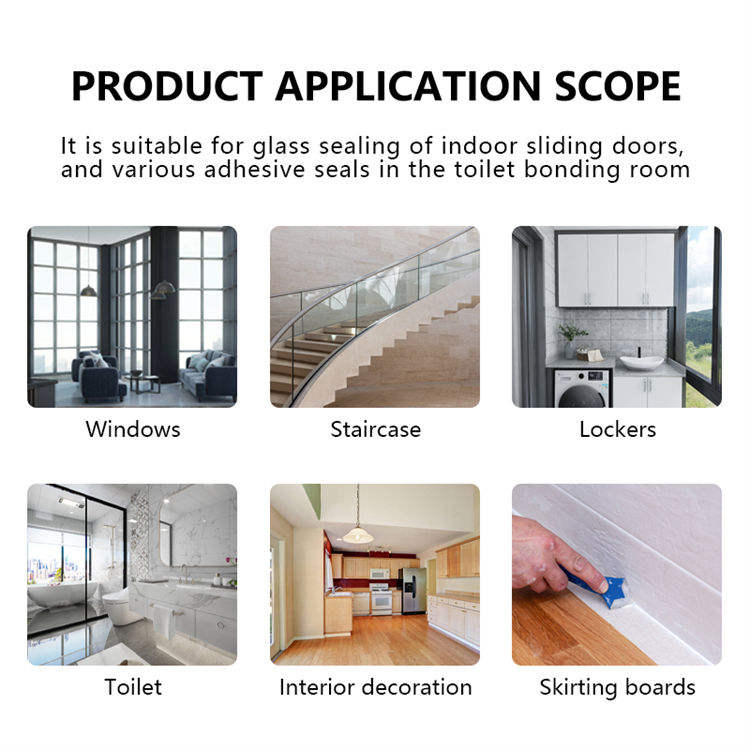 PRODUCT APPLICATION SCOPE

It is suitable for glass sealing of indoor sliding doors, and various adhesive seals in the toilet bonding room

Windows

Staircase

Lockers

Toilet

Interior decoration

Skirting boards